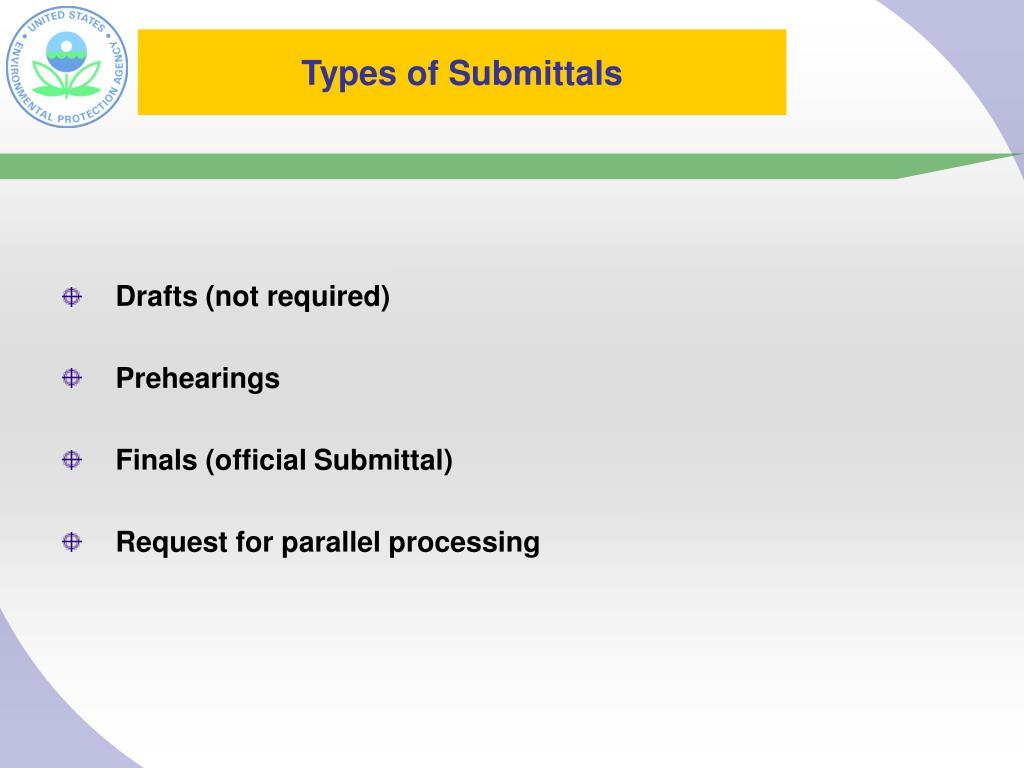 UNITED STATES ENVIRONMENTAL PROTECTION AGENCY

Types of Submittals

Drafts (not required)

Prehearings

Finals (official Submittal)

Request for parallel processing